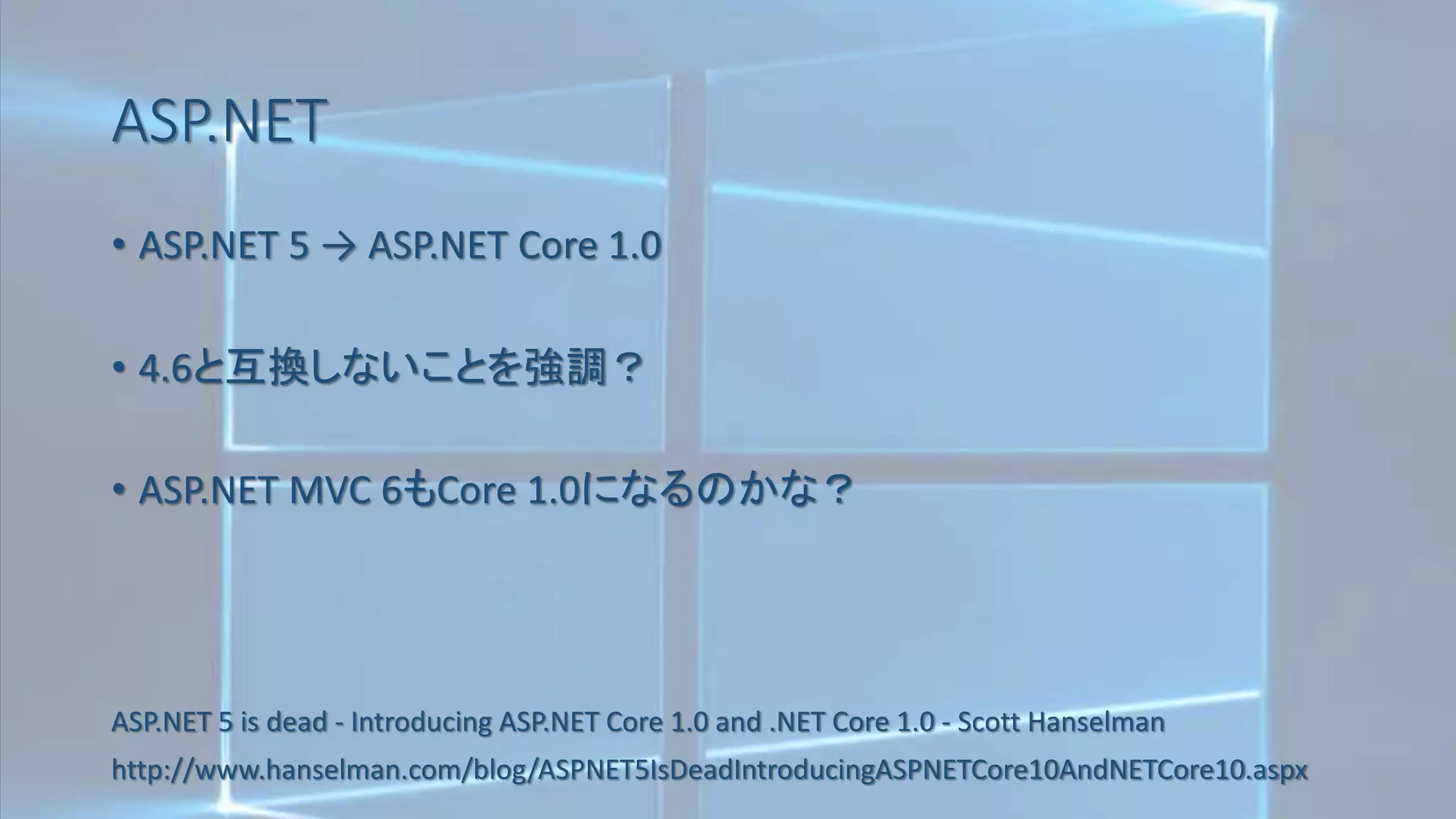 ASP.NET

• ASP.NET 5 → ASP.NET Core 1.0

• 4.6と互換しないことを強調？

• ASP.NET MVC 6もCore 1.0になるのかな？

ASP.NET 5 is dead - Introducing ASP.NET Core 1.0 and .NET Core 1.0 - Scott Hanselman
http://www.hanselman.com/blog/ASPNET5IsDeadIntroducingASPNETCore10AndNETCore10.aspx